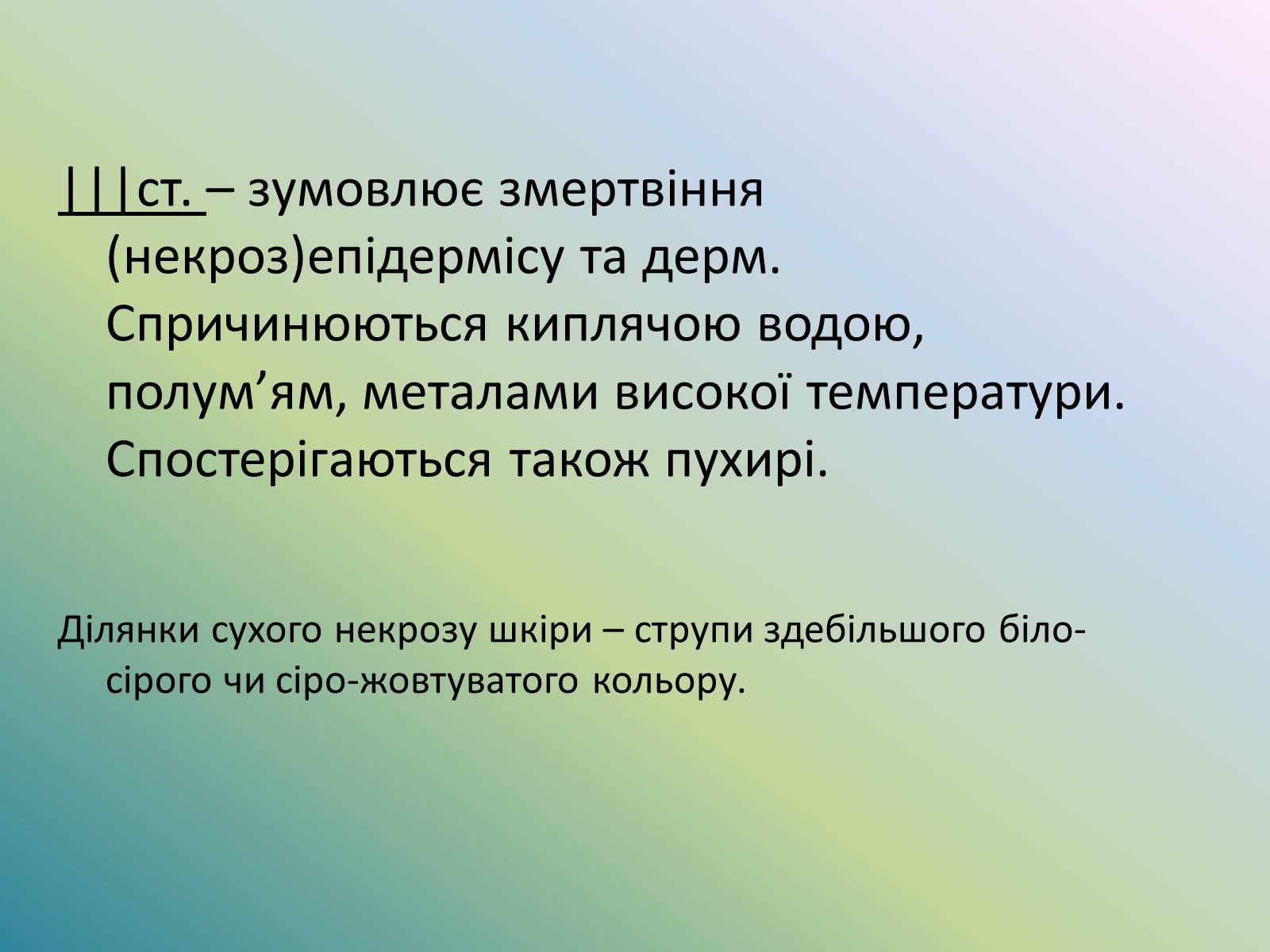 |||ст. – зумовлює змертвіння (некроз)епідермісу та дерм. Спричинюються киплячою водою, полум’ям, металами високої температури. Спостерігаються також пухирі.

Ділянки сухого некрозу шкіри – струпи здебільшого біло-сірого чи сіро-жовтуватого кольору.